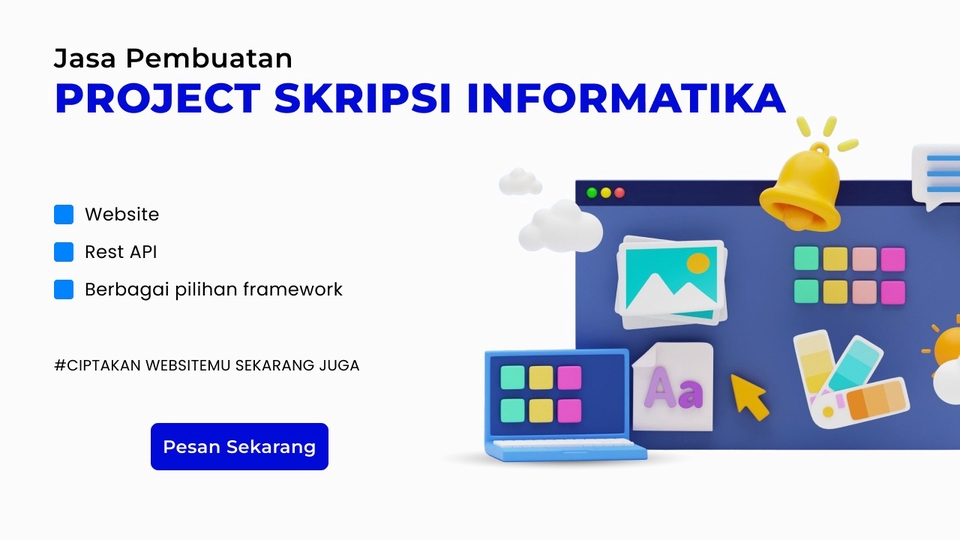 Jasa Pembuatan
PROJECT SKRIPSI INFORMATIKA

Website
Rest API
Berbagai pilihan framework

#CIPTAKAN WEBSITEMU SEKARANG JUGA

Pesan Sekarang

Aa